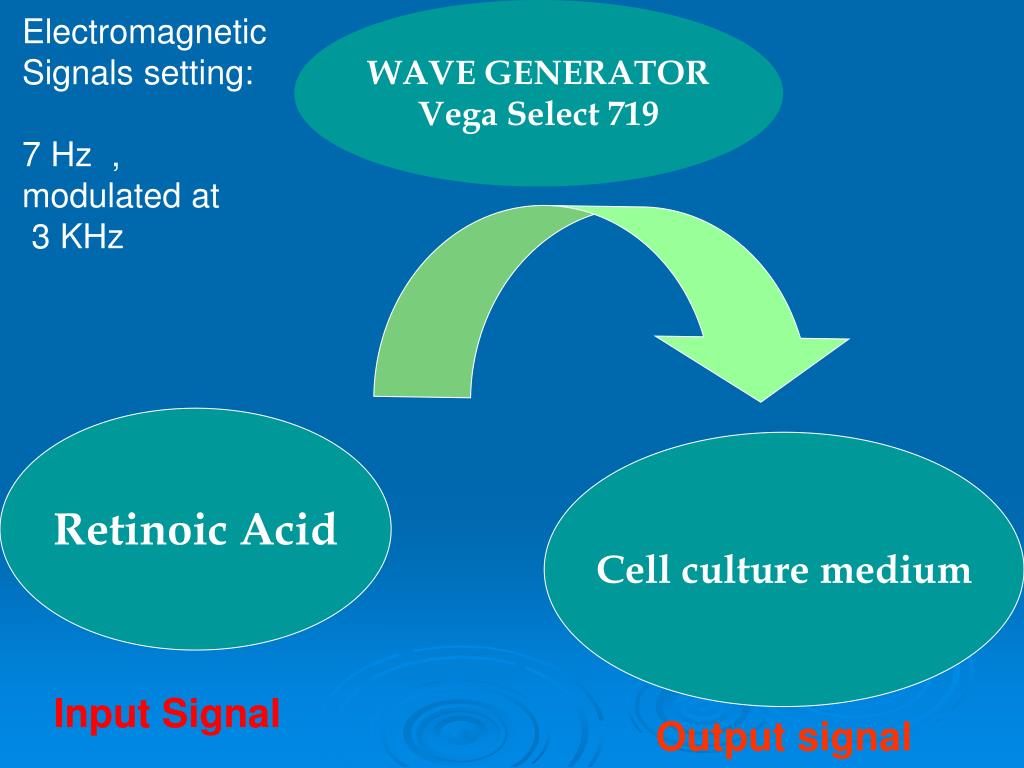 Electromagnetic Signals setting:

7 Hz ,
modulated at
3 KHz

WAVE GENERATOR
Vega Select 719

Retinoic Acid

Cell culture medium

Input Signal

Output signal